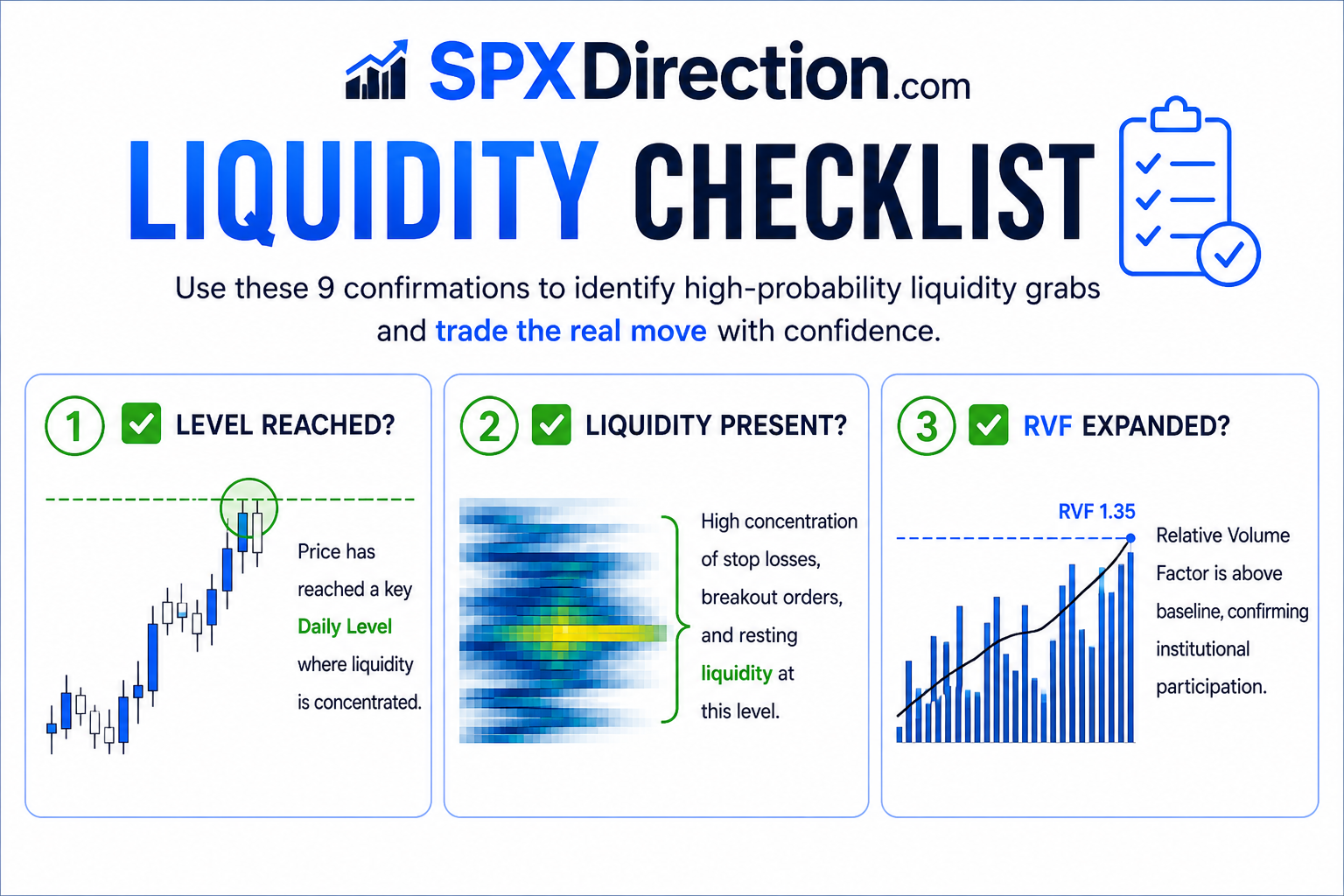 SPXDirection.com

LIQUIDITY CHECKLIST

Use these 9 confirmations to identify high-probability liquidity grabs and trade the real move with confidence.

1 LEVEL REACHED?

Price has reached a key Daily Level where liquidity is concentrated.

2 LIQUIDITY PRESENT?

High concentration of stop losses, breakout orders, and resting liquidity at this level.

3 RVF EXPANDED?

RVF 1.35

Relative Volume Factor is above baseline, confirming institutional participation.